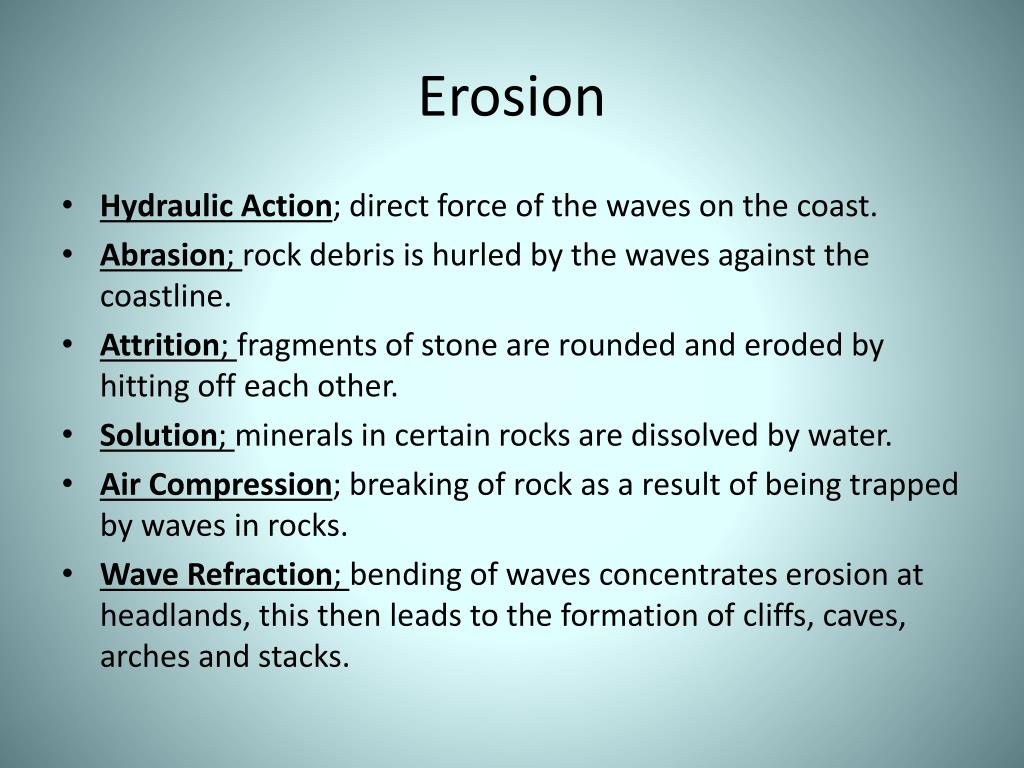 Erosion

• Hydraulic Action; direct force of the waves on the coast.
• Abrasion; rock debris is hurled by the waves against the coastline.
• Attrition; fragments of stone are rounded and eroded by hitting off each other.
• Solution; minerals in certain rocks are dissolved by water.
• Air Compression; breaking of rock as a result of being trapped by waves in rocks.
• Wave Refraction; bending of waves concentrates erosion at headlands, this then leads to the formation of cliffs, caves, arches and stacks.